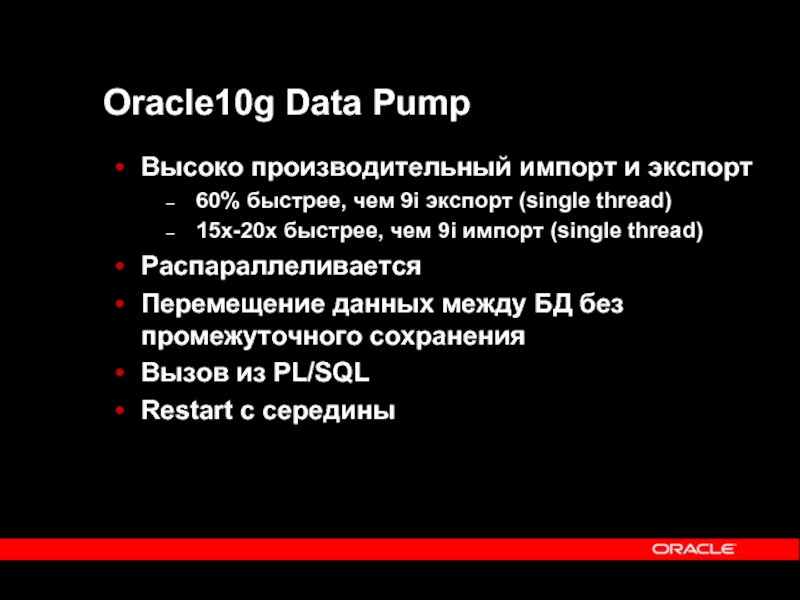 Oracle10g Data Pump

• Высоко производительный импорт и экспорт
  – 60% быстрее, чем 9i экспорт (single thread)
  – 15x-20x быстрее, чем 9i импорт (single thread)
• Распараллеливается
• Перемещение данных между БД без промежуточного сохранения
• Вызов из PL/SQL
• Restart с середины

ORACLE